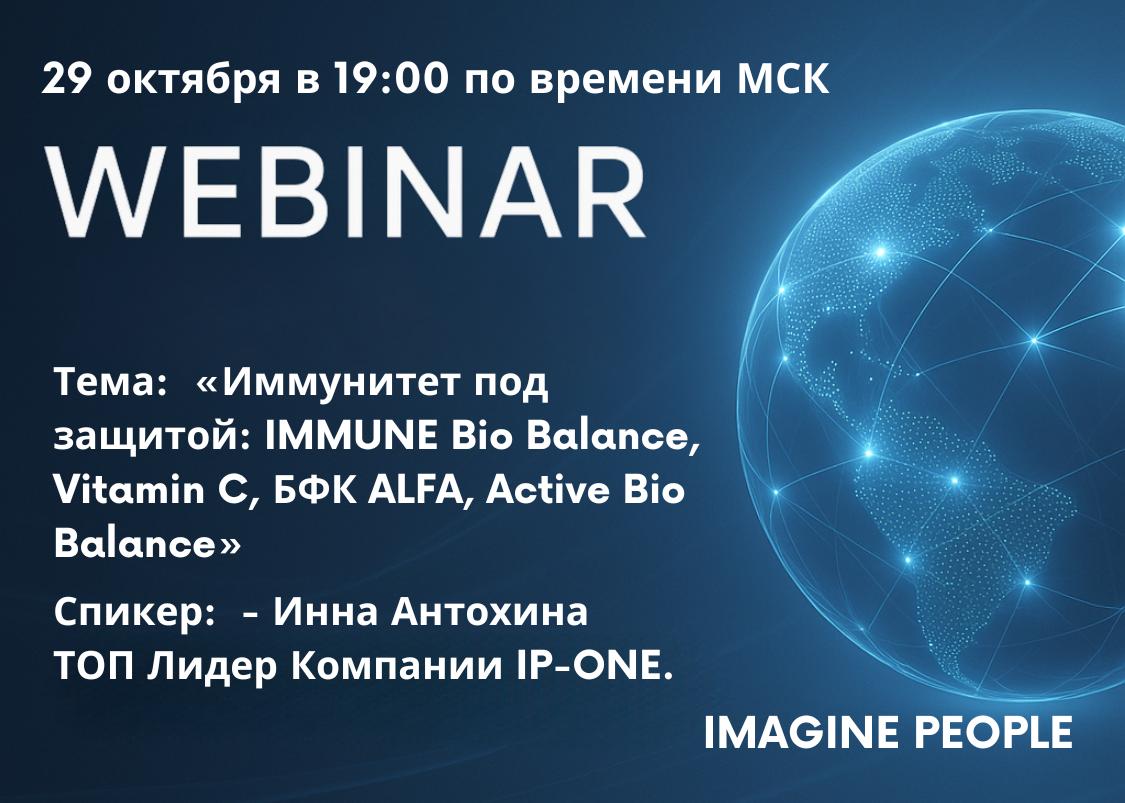 29 октября в 19:00 по времени МСК

WEBINAR

Тема: «Иммунитет под защитой: IMMUNE Bio Balance, Vitamin C, БФК ALFA, Active Bio Balance»

Спикер: - Инна Антохина ТОП Лидер Компании IP-ONE.

IMAGINE PEOPLE